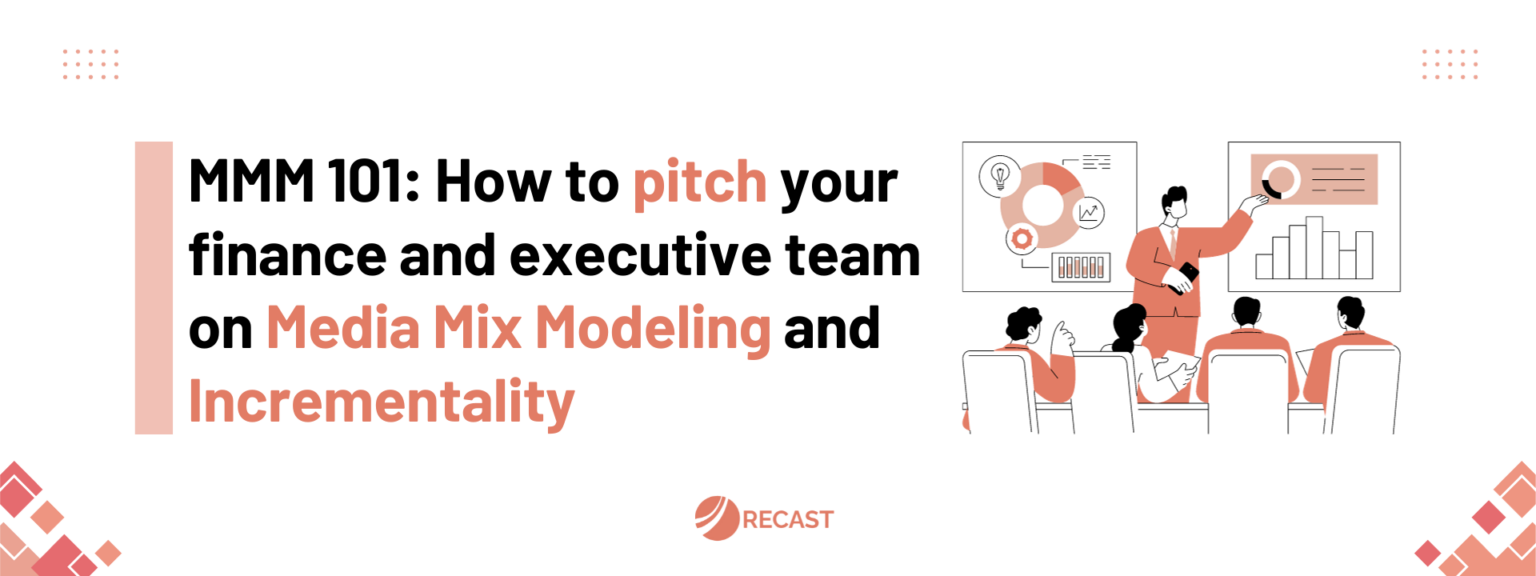 MMM 101: How to pitch your finance and executive team on Media Mix Modeling and Incrementality

RECAST